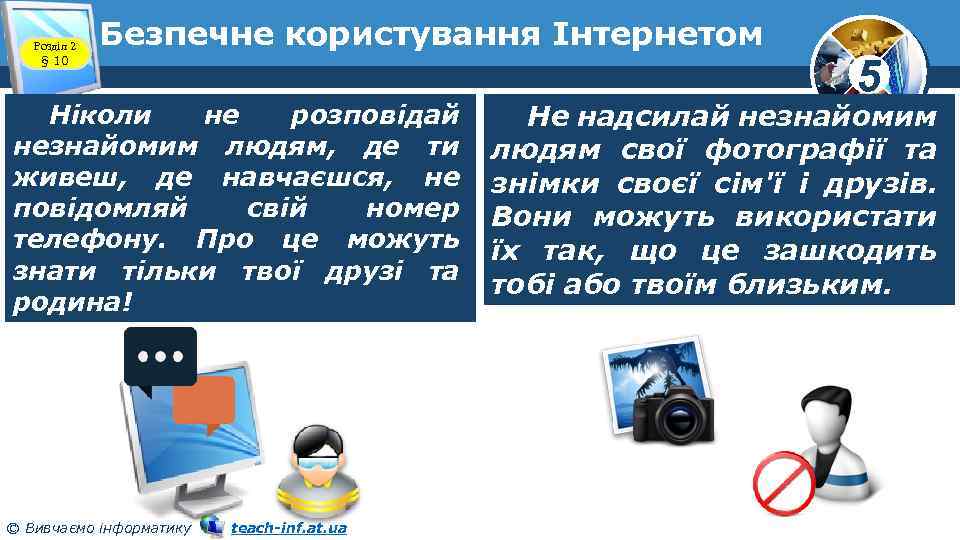 Розділ 2
§ 10

Безпечне користування Інтернетом

5

Ніколи не розповідай незнайомим людям, де ти живеш, де навчаєшся, не повідомляй свій номер телефону. Про це можуть знати тільки твої друзі та родина!

Не надсилай незнайомим людям свої фотографії та знімки своєї сім'ї і друзів. Вони можуть використати їх так, що це зашкодить тобі або твоїм близьким.

© Вивчаємо інформатику teach-inf.at.ua